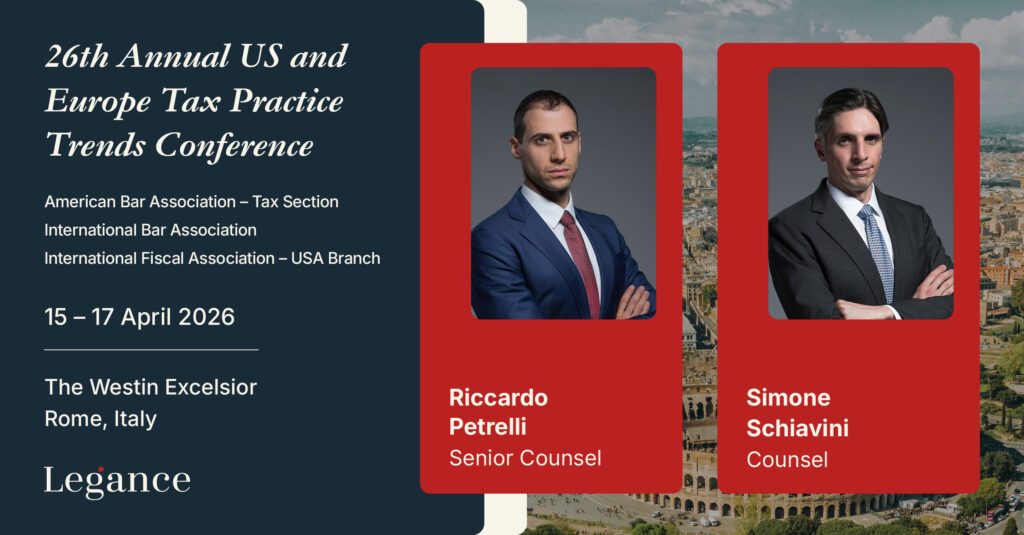 26th Annual US and Europe Tax Practice Trends Conference

American Bar Association – Tax Section
International Bar Association
International Fiscal Association – USA Branch

15 – 17 April 2026

The Westin Excelsior
Rome, Italy

Legance

Riccardo Petrelli
Senior Counsel

Simone Schiavini
Counsel